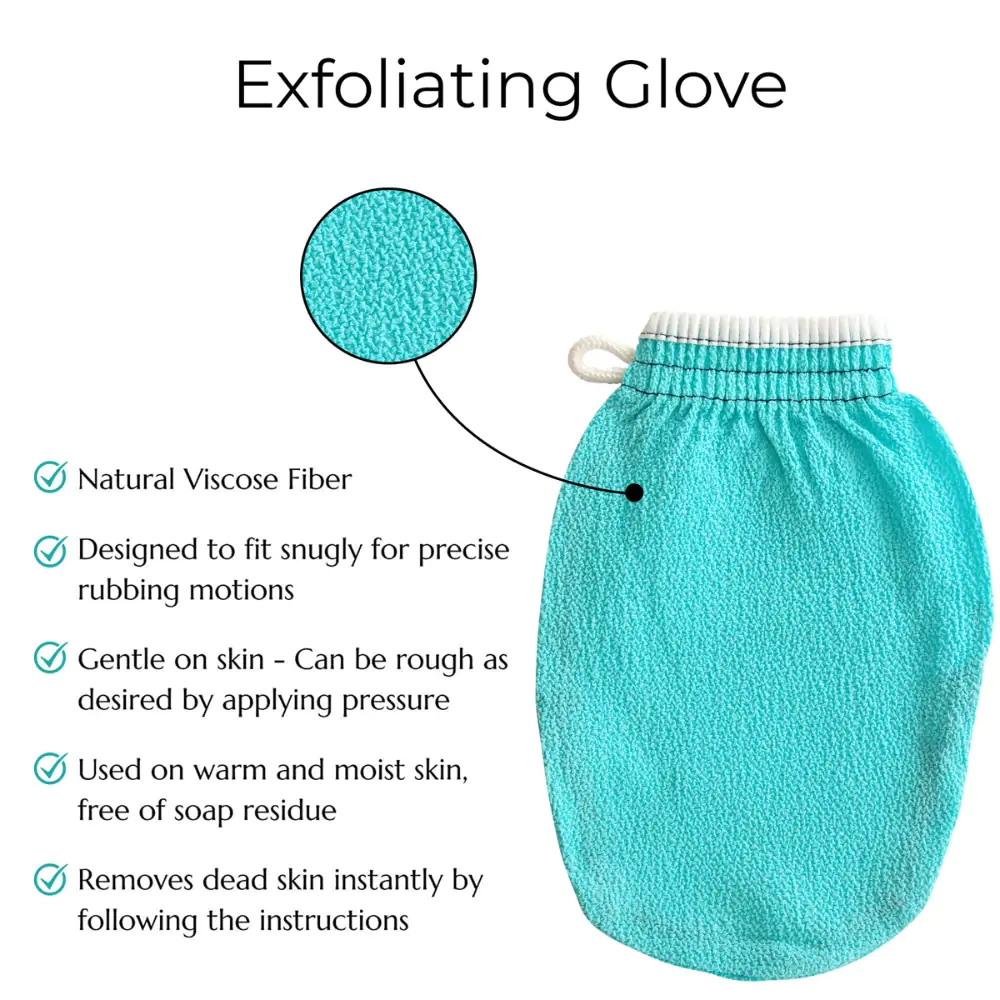 Exfoliating Glove

Natural Viscose Fiber

Designed to fit snugly for precise rubbing motions

Gentle on skin - Can be rough as desired by applying pressure

Used on warm and moist skin, free of soap residue

Removes dead skin instantly by following the instructions